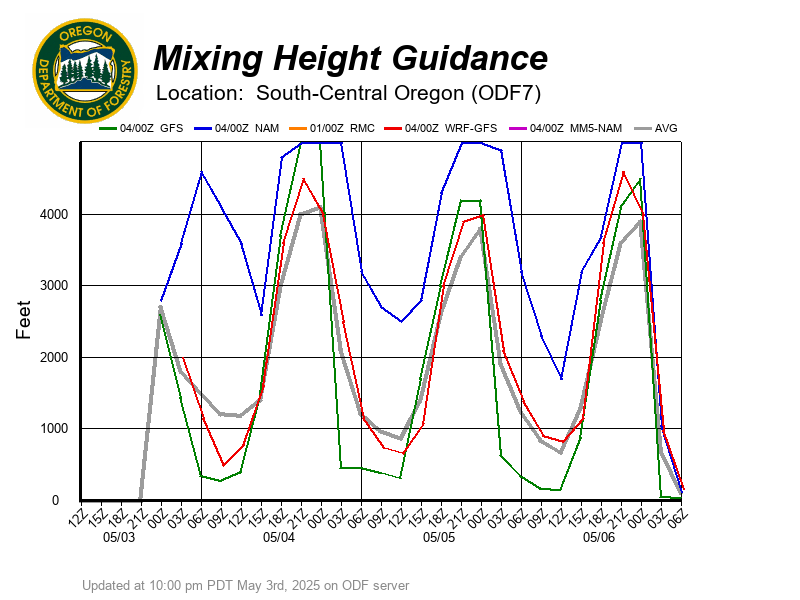 OREGON DEPARTMENT OF FORESTRY

Mixing Height Guidance

Location: South-Central Oregon (ODF7)

04/00Z GFS 04/00Z NAM 01/00Z RMC 04/00Z WRF-GFS 04/00Z MM5-NAM AVG

Feet

4000
3000
2000
1000
0

12Z 15Z 18Z 21Z 00Z 03Z 06Z 09Z 12Z 15Z 18Z 21Z 00Z 03Z 06Z 09Z 12Z 15Z 18Z 21Z 00Z 03Z 06Z 09Z 12Z 15Z 18Z 21Z 00Z 03Z 06Z

05/03 05/04 05/05 05/06

Updated at 10:00 pm PDT May 3rd, 2025 on ODF server